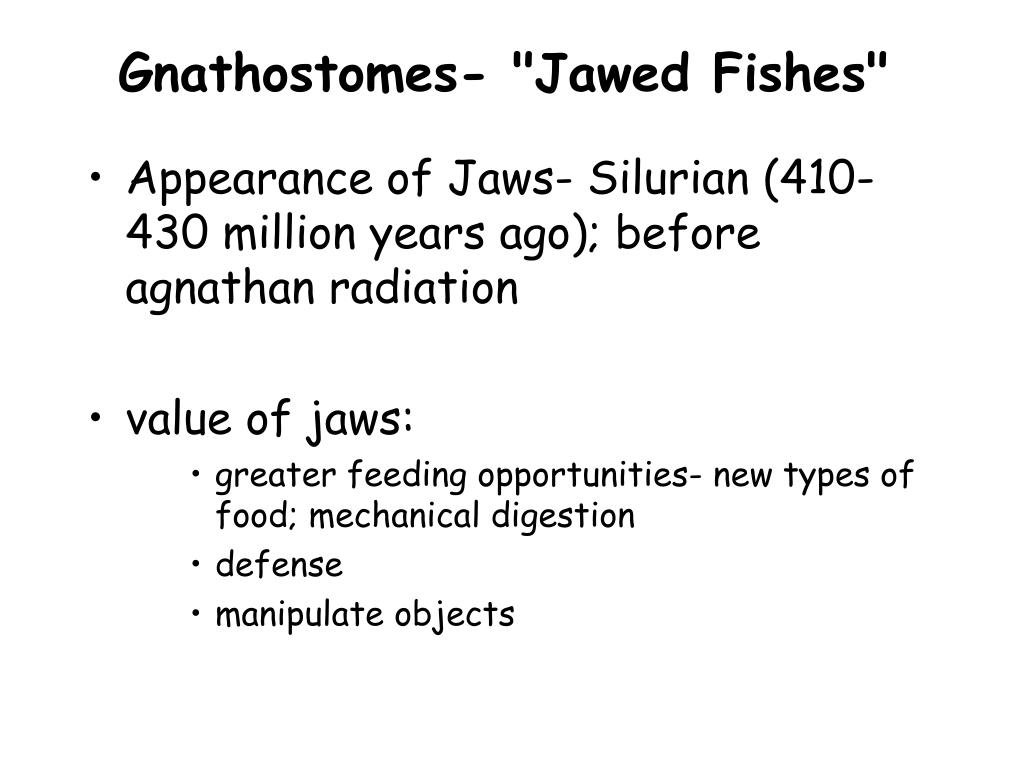 Gnathostomes- "Jawed Fishes"

• Appearance of Jaws- Silurian (410-430 million years ago); before agnathan radiation

• value of jaws:
  • greater feeding opportunities- new types of food; mechanical digestion
  • defense
  • manipulate objects